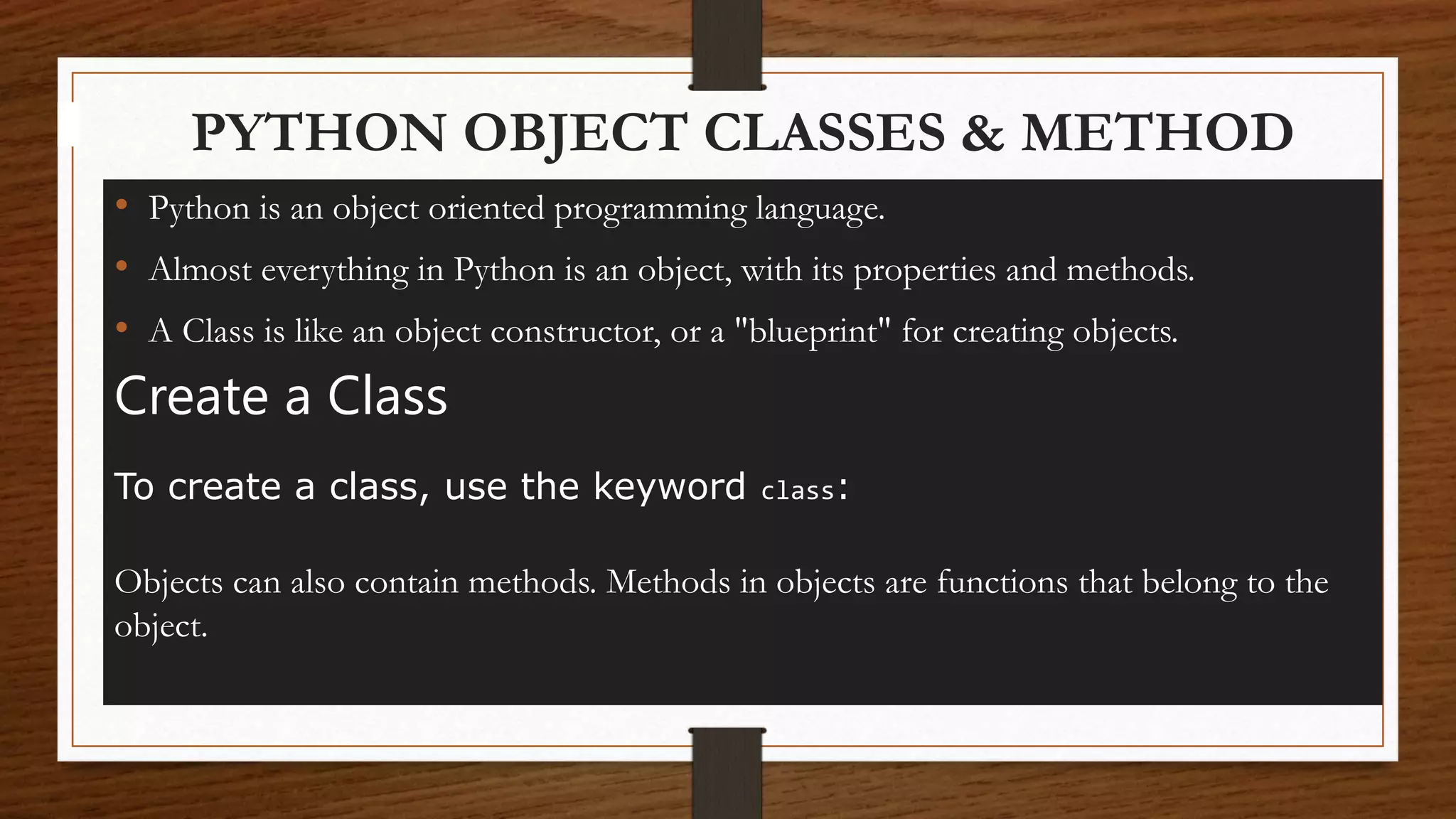 PYTHON OBJECT CLASSES & METHOD

• Python is an object oriented programming language.
• Almost everything in Python is an object, with its properties and methods.
• A Class is like an object constructor, or a "blueprint" for creating objects.

Create a Class

To create a class, use the keyword class:

Objects can also contain methods. Methods in objects are functions that belong to the object.